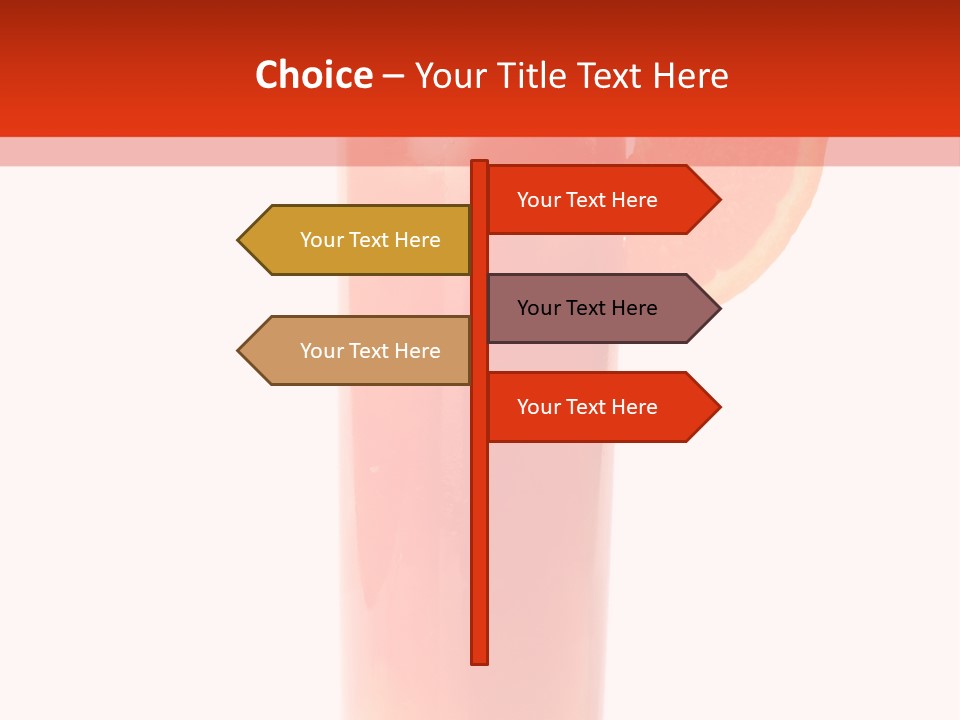 Choice – Your Title Text Here

Your Text Here

Your Text Here

Your Text Here

Your Text Here

Your Text Here